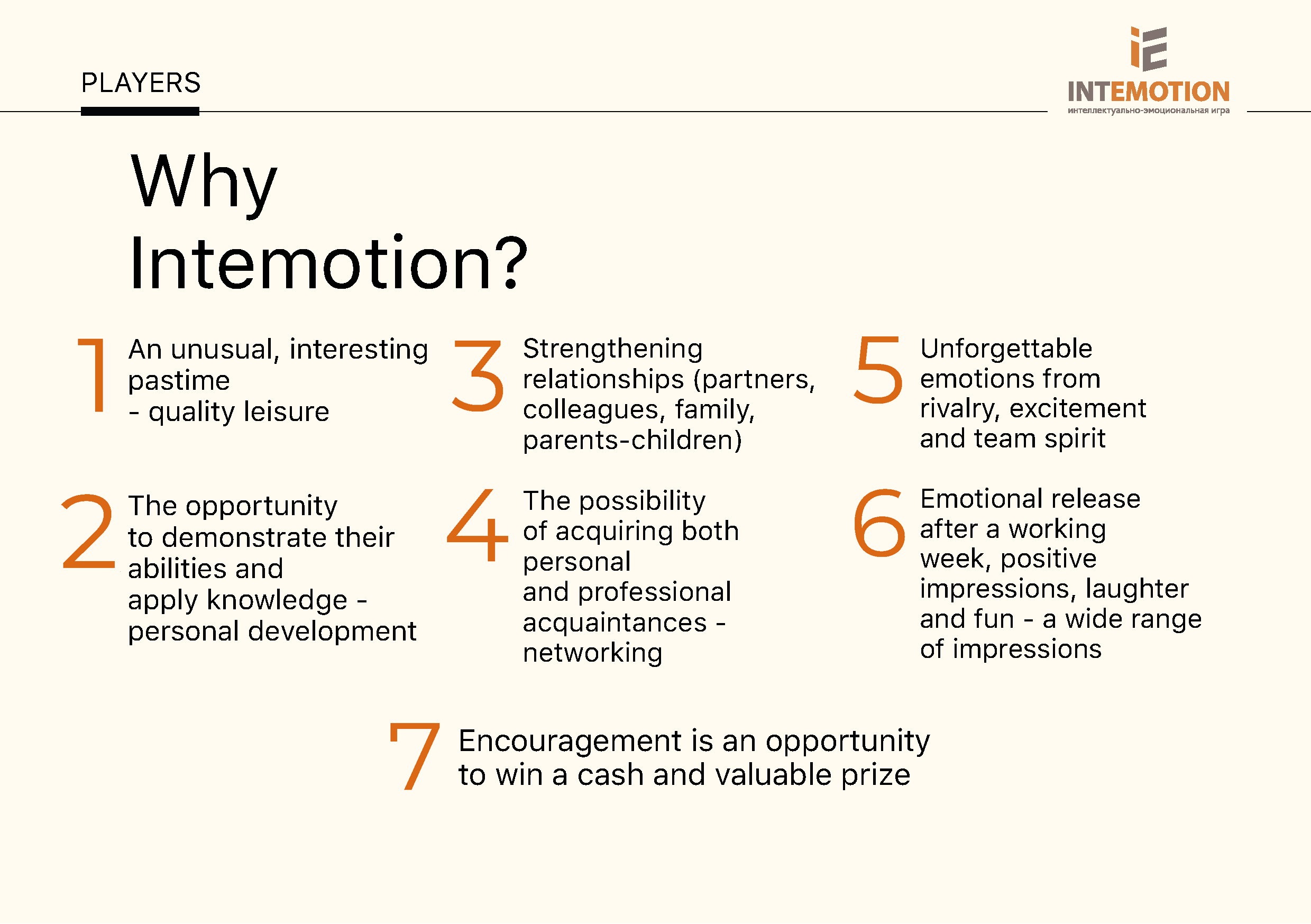 PLAYERS

iE
INTEMOTION
интеллектуально-эмоциональная игра

Why Intemotion?

1 An unusual, interesting pastime - quality leisure

2 The opportunity to demonstrate their abilities and apply knowledge - personal development

3 Strengthening relationships (partners, colleagues, family, parents-children)

4 The possibility of acquiring both personal and professional acquaintances - networking

5 Unforgettable emotions from rivalry, excitement and team spirit

6 Emotional release after a working week, positive impressions, laughter and fun - a wide range of impressions

7 Encouragement is an opportunity to win a cash and valuable prize